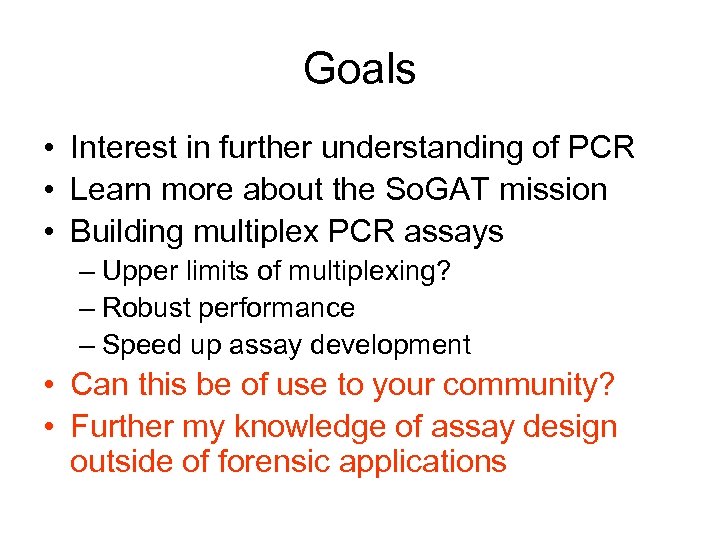 Goals

• Interest in further understanding of PCR
• Learn more about the SoGAT mission
• Building multiplex PCR assays
– Upper limits of multiplexing?
– Robust performance
– Speed up assay development
• Can this be of use to your community?
• Further my knowledge of assay design outside of forensic applications